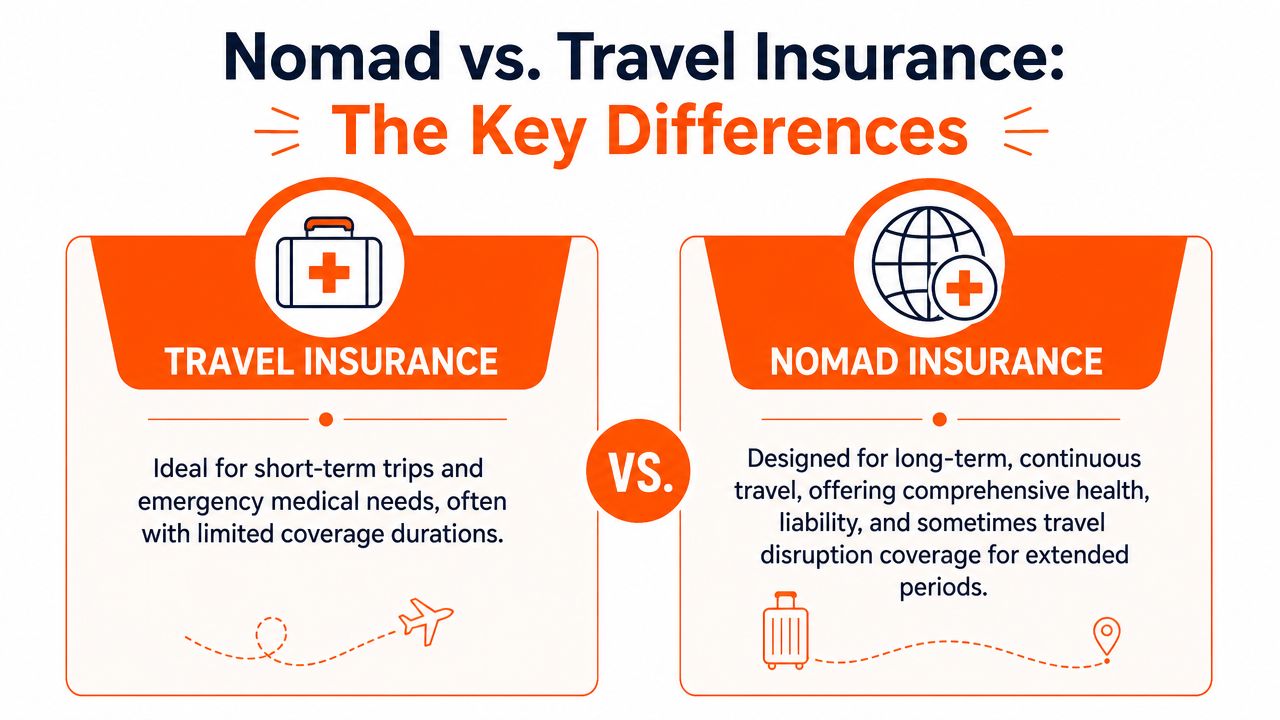 Nomad vs. Travel Insurance:
The Key Differences

TRAVEL INSURANCE

Ideal for short-term trips and emergency medical needs, often with limited coverage durations.

VS.

NOMAD INSURANCE

Designed for long-term, continuous travel, offering comprehensive health, liability, and sometimes travel disruption coverage for extended periods.